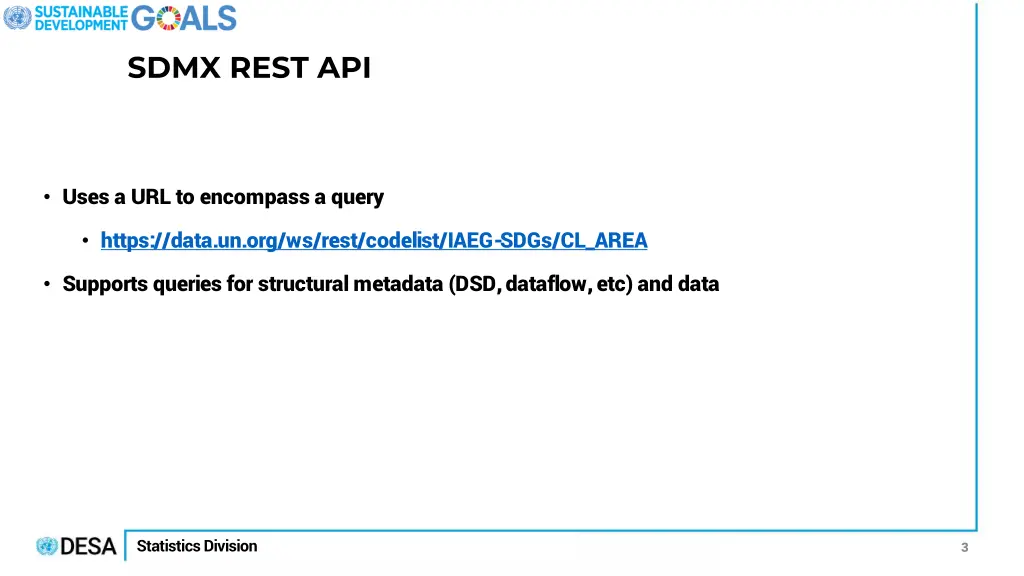 SUSTAINABLE DEVELOPMENT GOALS

SDMX REST API

• Uses a URL to encompass a query

• https://data.un.org/ws/rest/codelist/IAEG-SDGs/CL_AREA

• Supports queries for structural metadata (DSD, dataflow, etc) and data

DESA

Statistics Division

3